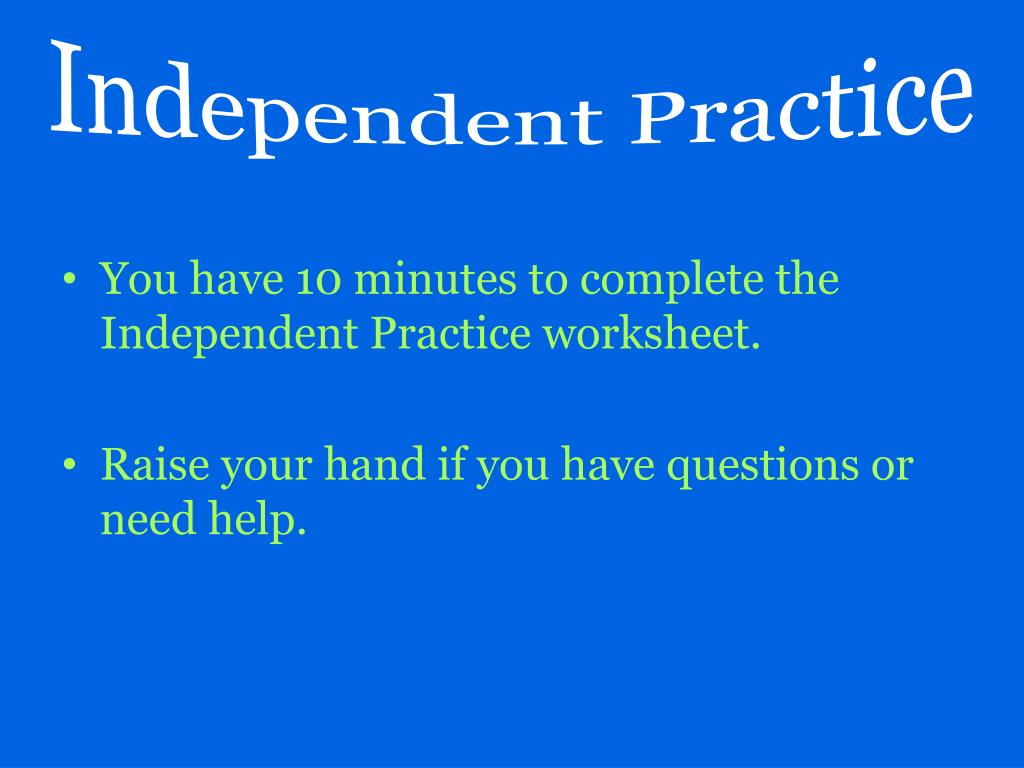 Independent Practice

• You have 10 minutes to complete the Independent Practice worksheet.

• Raise your hand if you have questions or need help.